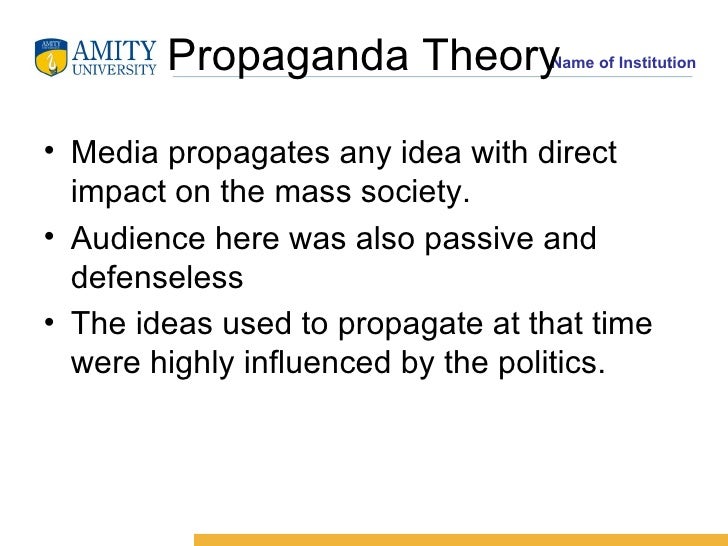 AMITY UNIVERSITY

Propaganda Theory

Name of Institution

• Media propagates any idea with direct impact on the mass society.
• Audience here was also passive and defenseless
• The ideas used to propagate at that time were highly influenced by the politics.